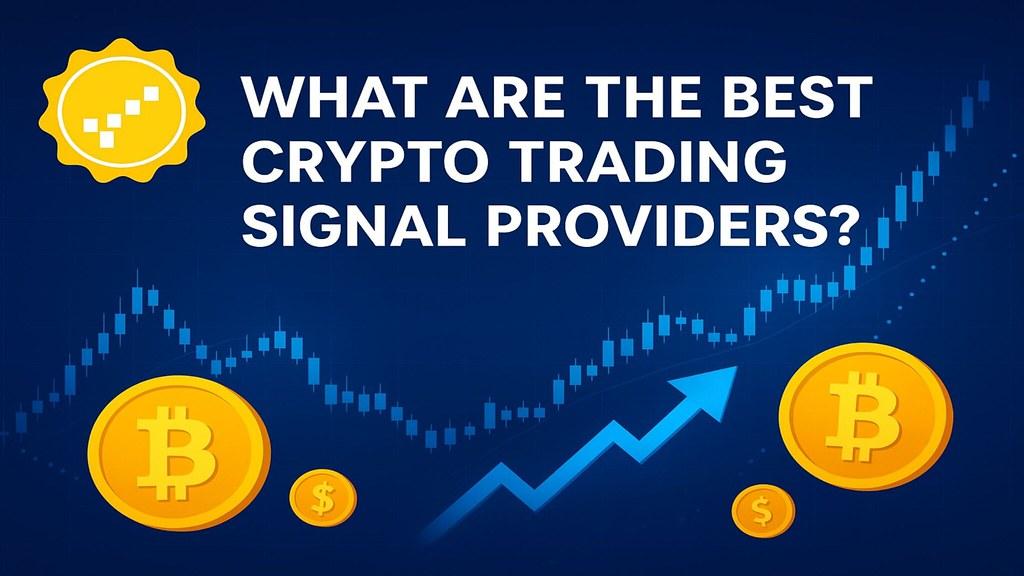 WHAT ARE THE BEST CRYPTO TRADING SIGNAL PROVIDERS?

₿

$

₿

$